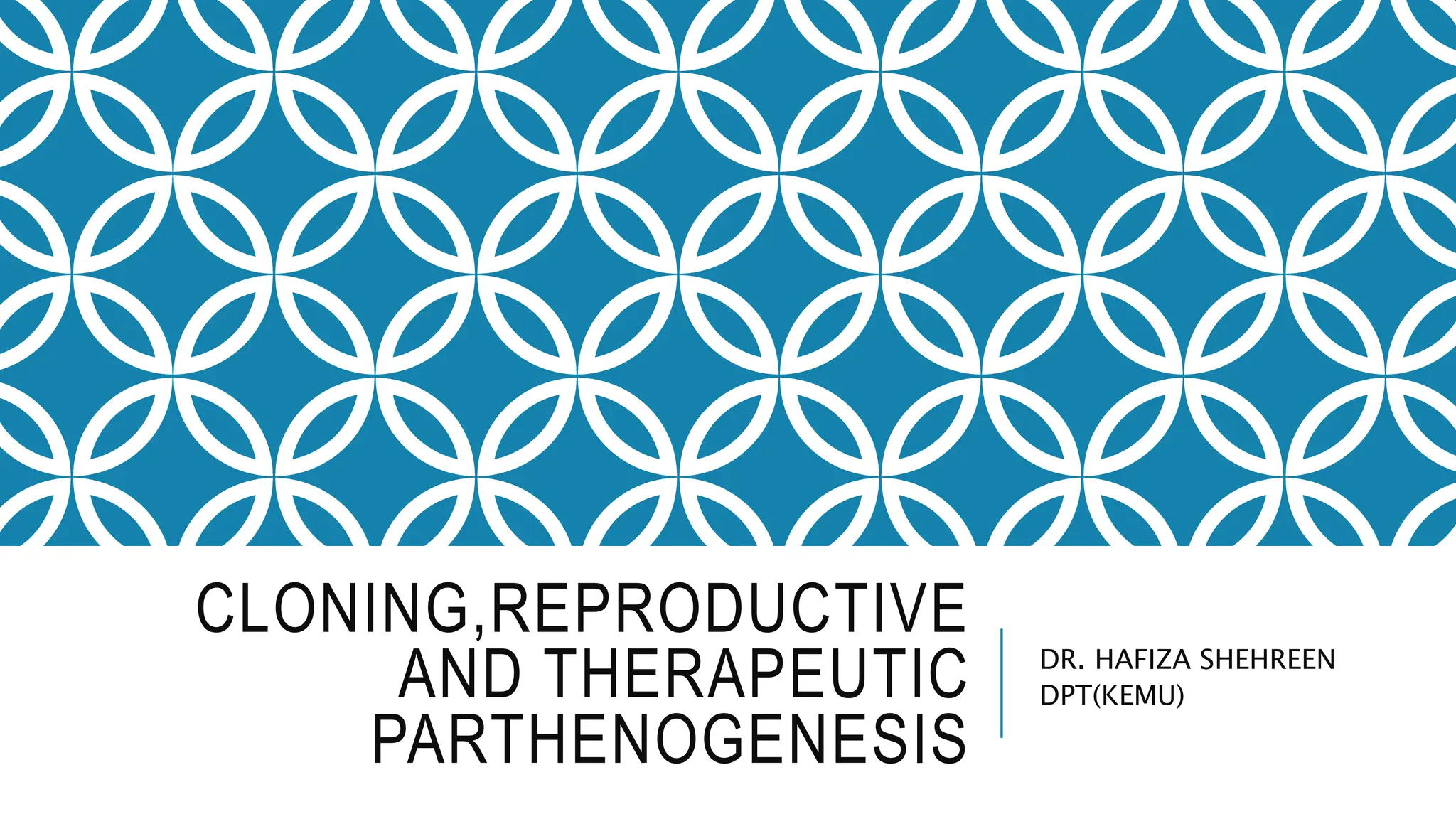 CLONING,REPRODUCTIVE AND THERAPEUTIC PARTHENOGENESIS

DR. HAFIZA SHEHREEN
DPT(KEMU)